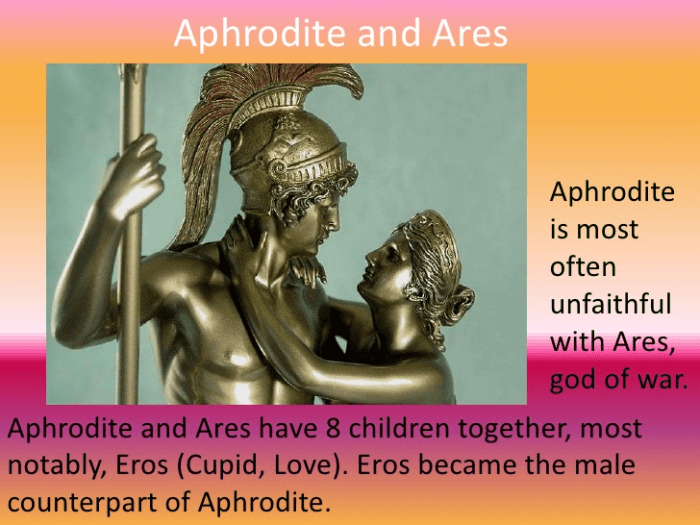 Aphrodite and Ares

Aphrodite is most often unfaithful with Ares, god of war.

Aphrodite and Ares have 8 children together, most notably, Eros (Cupid, Love). Eros became the male counterpart of Aphrodite.